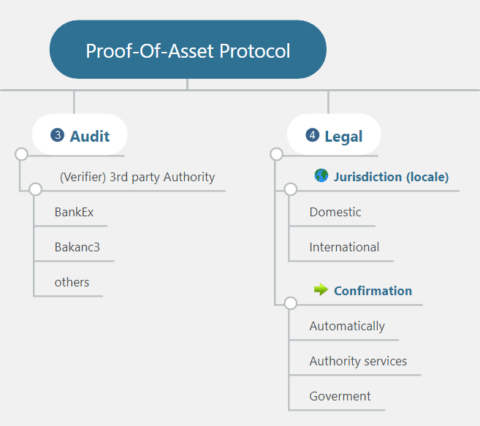 Proof-Of-Asset Protocol

3 Audit

(Verifier) 3rd party Authority

BankEx

Bakanc3

others

4 Legal

Jurisdiction (locale)

Domestic

International

Confirmation

Automatically

Authority services

Goverment